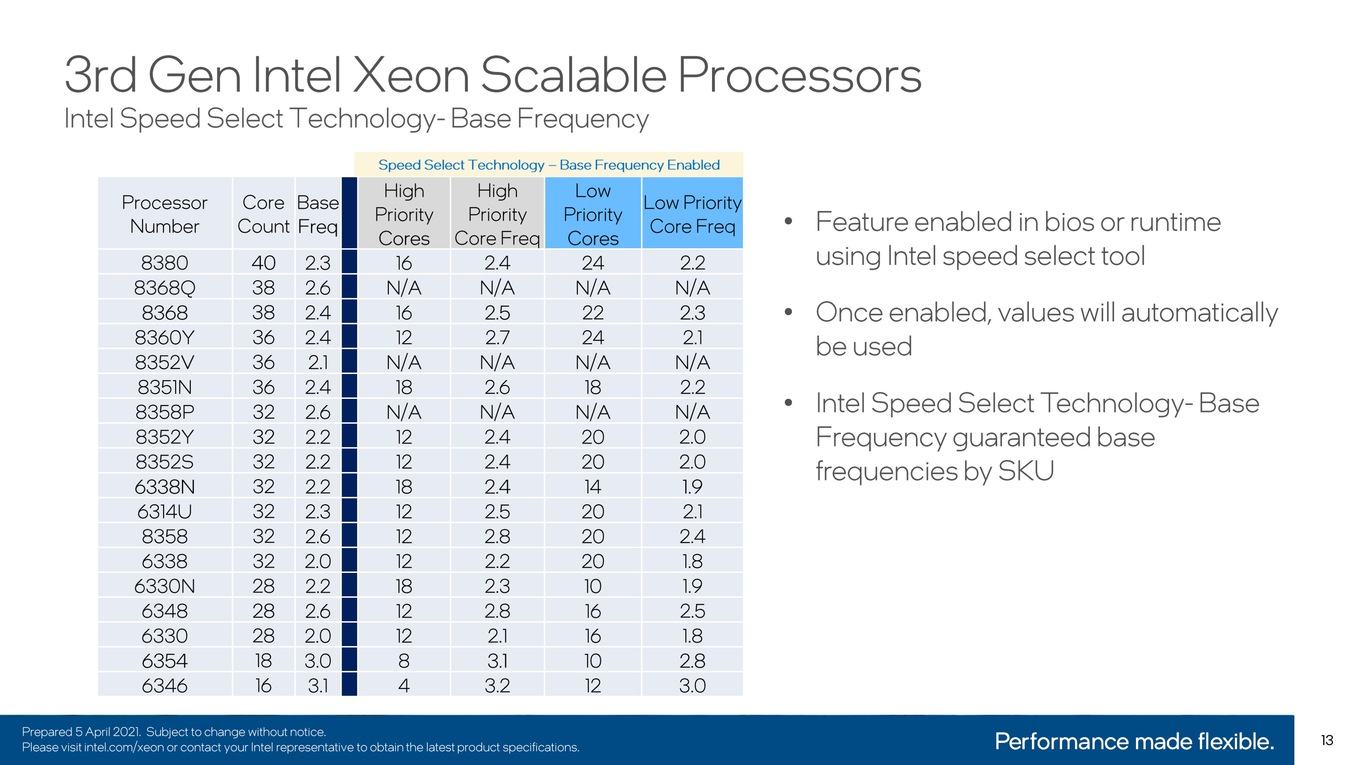 3rd Gen Intel Xeon Scalable Processors
Intel Speed Select Technology- Base Frequency

Speed Select Technology – Base Frequency Enabled

| Processor Number | Core Count | Base Freq | High Priority Cores | High Priority Core Freq | Low Priority Cores | Low Priority Core Freq |
|---|---|---|---|---|---|---|
| 8380 | 40 | 2.3 | 16 | 2.4 | 24 | 2.2 |
| 8368Q | 38 | 2.6 | N/A | N/A | N/A | N/A |
| 8368 | 38 | 2.4 | 16 | 2.5 | 22 | 2.3 |
| 8360Y | 36 | 2.4 | 12 | 2.7 | 24 | 2.1 |
| 8352V | 36 | 2.1 | N/A | N/A | N/A | N/A |
| 8351N | 36 | 2.4 | 18 | 2.6 | 18 | 2.2 |
| 8358P | 32 | 2.6 | N/A | N/A | N/A | N/A |
| 8352Y | 32 | 2.2 | 12 | 2.4 | 20 | 2.0 |
| 8352S | 32 | 2.2 | 12 | 2.4 | 20 | 2.0 |
| 6338N | 32 | 2.2 | 18 | 2.4 | 14 | 1.9 |
| 6314U | 32 | 2.3 | 12 | 2.5 | 20 | 2.1 |
| 8358 | 32 | 2.6 | 12 | 2.8 | 20 | 2.4 |
| 6338 | 32 | 2.0 | 12 | 2.2 | 20 | 1.8 |
| 6330N | 28 | 2.2 | 18 | 2.3 | 10 | 1.9 |
| 6348 | 28 | 2.6 | 12 | 2.8 | 16 | 2.5 |
| 6330 | 28 | 2.0 | 12 | 2.1 | 16 | 1.8 |
| 6354 | 18 | 3.0 | 8 | 3.1 | 10 | 2.8 |
| 6346 | 16 | 3.1 | 4 | 3.2 | 12 | 3.0 |

• Feature enabled in bios or runtime using Intel speed select tool

• Once enabled, values will automatically be used

• Intel Speed Select Technology- Base Frequency guaranteed base frequencies by SKU

Prepared 5 April 2021. Subject to change without notice.
Please visit intel.com/xeon or contact your Intel representative to obtain the latest product specifications.

Performance made flexible.

13